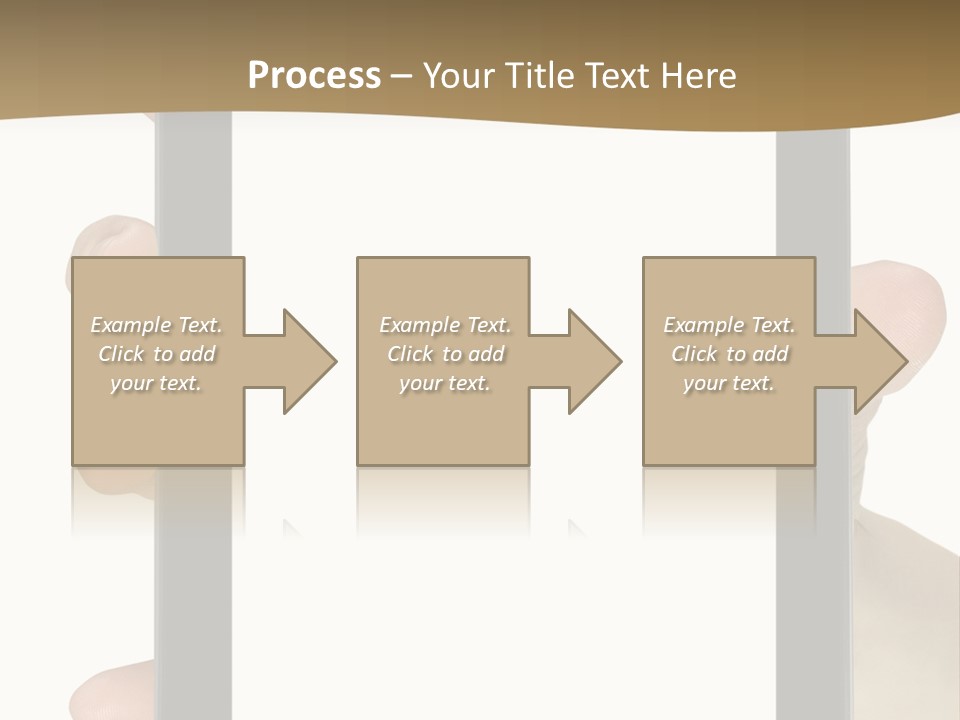 Process – Your Title Text Here

Example Text. Click to add your text.

Example Text. Click to add your text.

Example Text. Click to add your text.